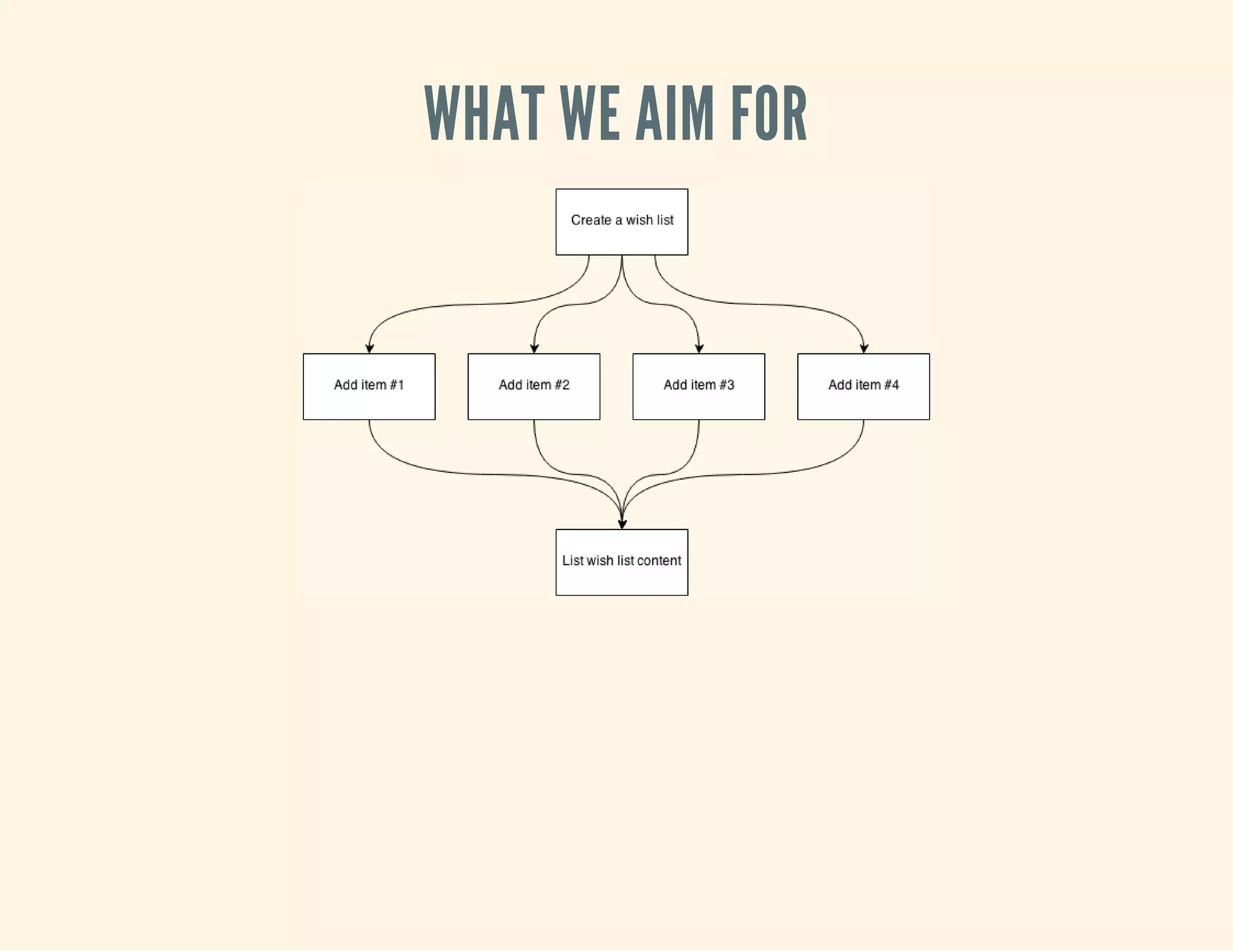 WHAT WE AIM FOR

Create a wish list

Add item #1

Add item #2

Add item #3

Add item #4

List wish list content